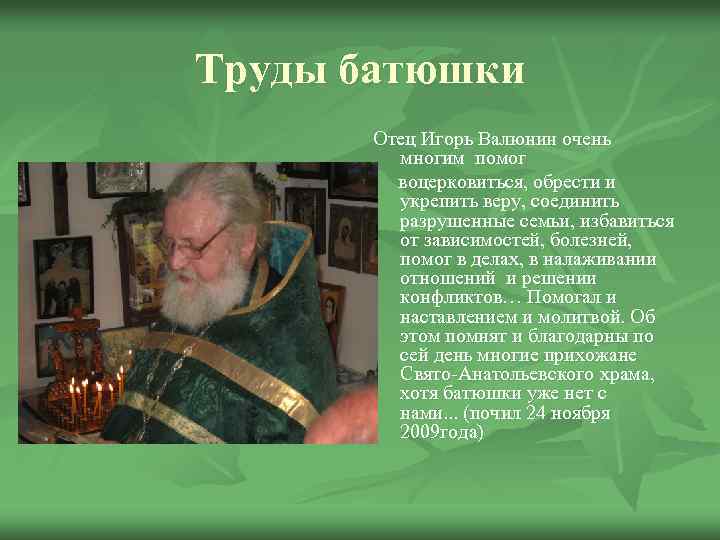 Труды батюшки

Отец Игорь Валюнин очень многим помог воцерковиться, обрести и укрепить веру, соединить разрушенные семьи, избавиться от зависимостей, болезней, помог в делах, в налаживании отношений и решении конфликтов… Помогал и наставлением и молитвой. Об этом помнят и благодарны по сей день многие прихожане Свято-Анатольевского храма, хотя батюшки уже нет с нами... (почил 24 ноября 2009года)